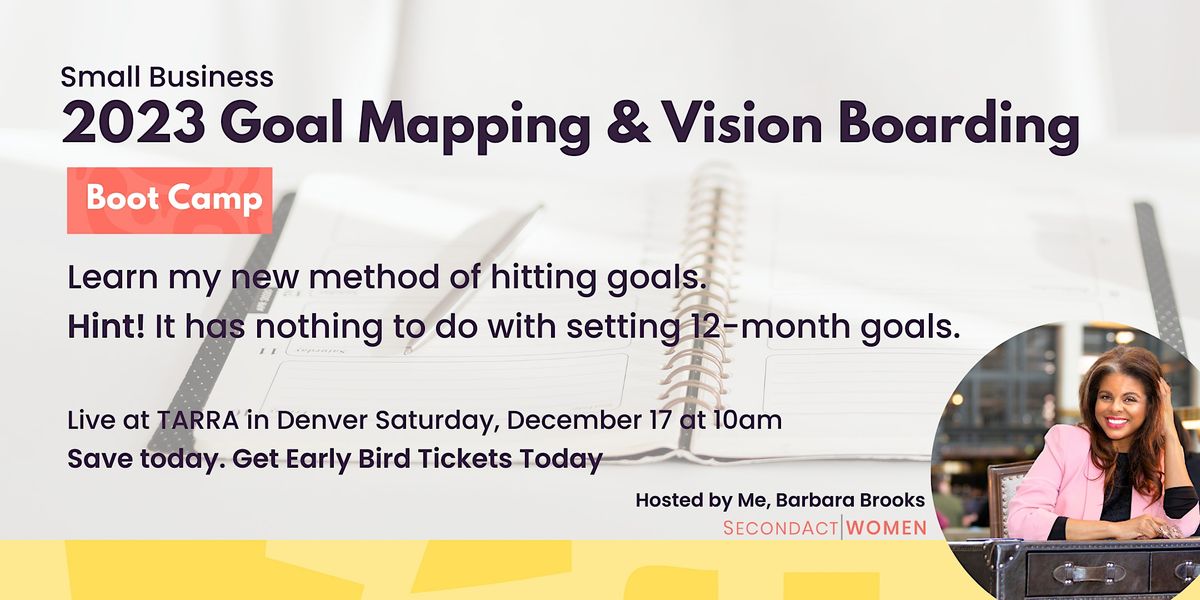 Small Business
2023 Goal Mapping & Vision Boarding

Boot Camp

Learn my new method of hitting goals.
Hint! It has nothing to do with setting 12-month goals.

Live at TARRA in Denver Saturday, December 17 at 10am
Save today. Get Early Bird Tickets Today

Hosted by Me, Barbara Brooks
SECONDACT|WOMEN